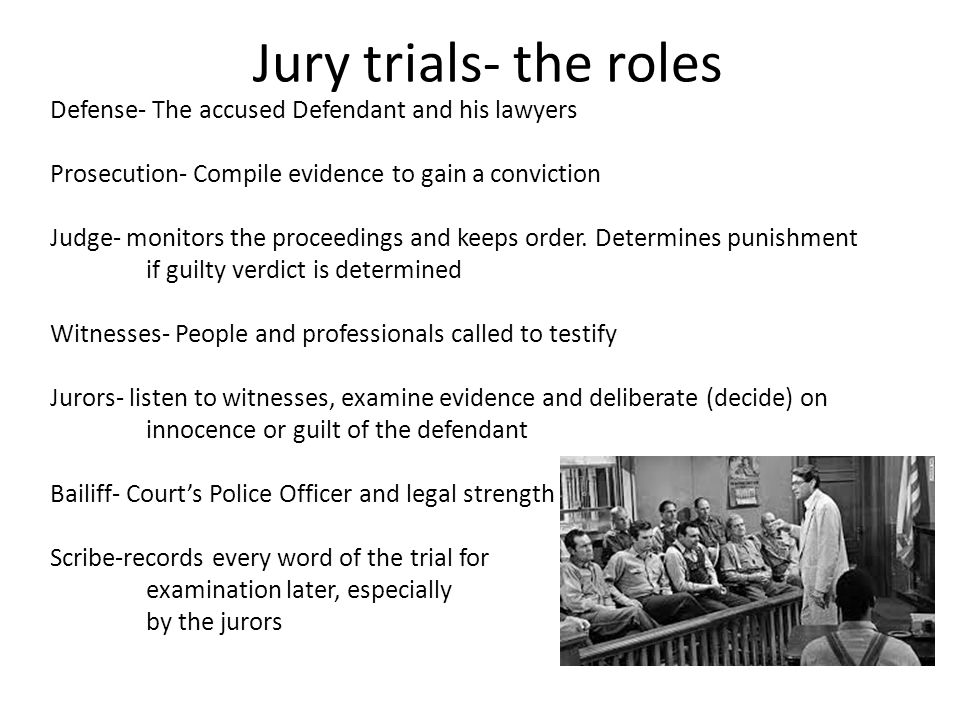 Jury trials- the roles

Defense- The accused Defendant and his lawyers

Prosecution- Compile evidence to gain a conviction

Judge- monitors the proceedings and keeps order. Determines punishment if guilty verdict is determined

Witnesses- People and professionals called to testify

Jurors- listen to witnesses, examine evidence and deliberate (decide) on innocence or guilt of the defendant

Bailiff- Court's Police Officer and legal strength

Scribe-records every word of the trial for examination later, especially by the jurors